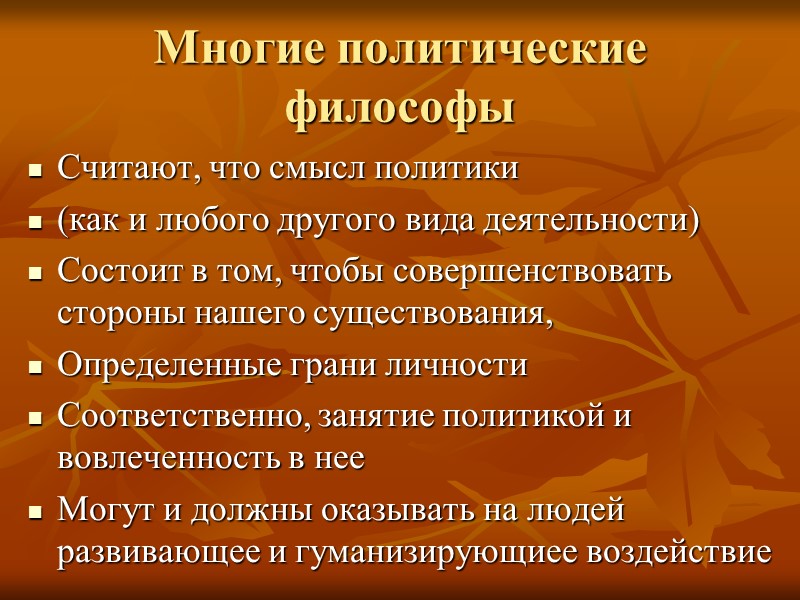 Многие политические философы

- Считают, что смысл политики
- (как и любого другого вида деятельности)
- Состоит в том, чтобы совершенствовать стороны нашего существования,
- Определенные грани личности
- Соответственно, занятие политикой и вовлеченность в нее
- Могут и должны оказывать на людей развивающее и гуманизирующиее воздействие